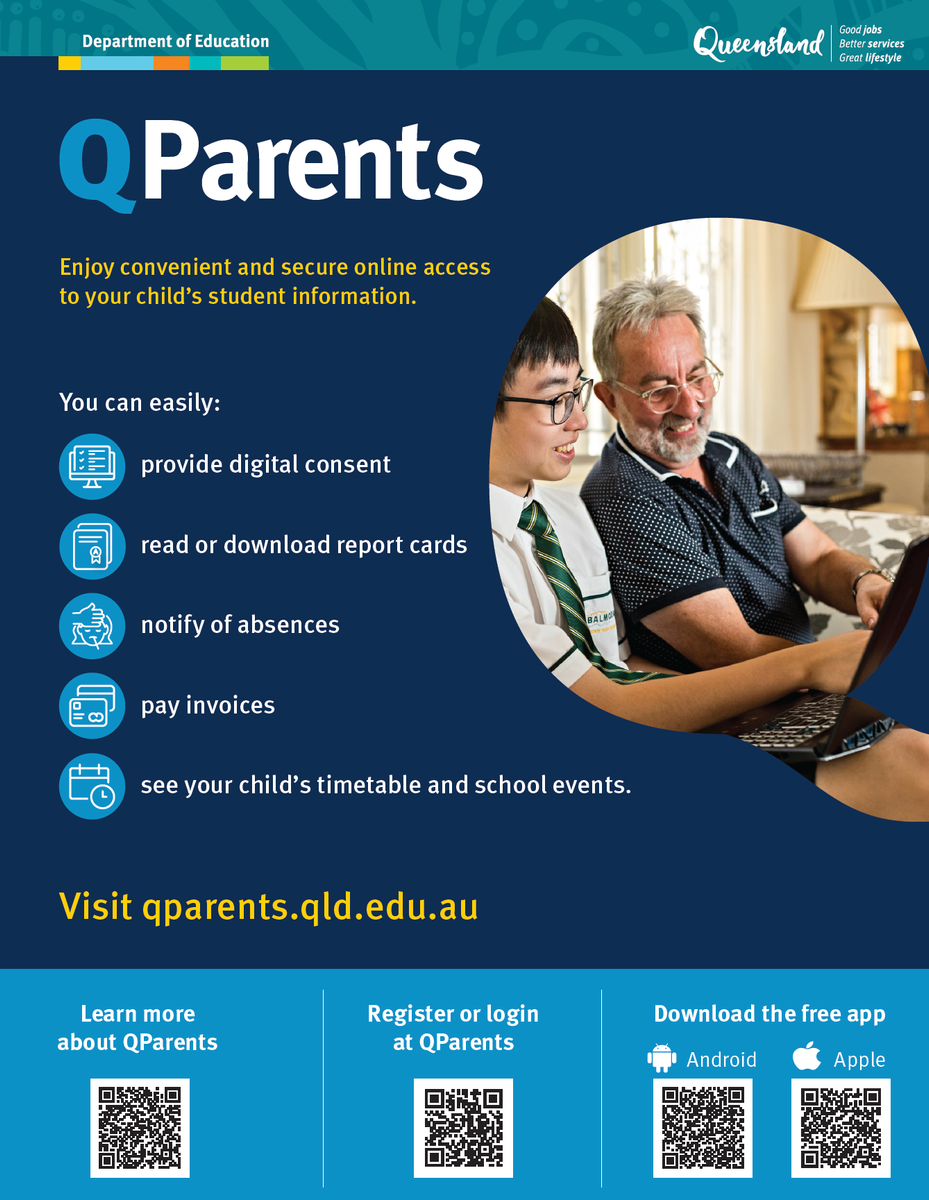 Department of Education

Queensland Good jobs Better services Great lifestyle

QParents

Enjoy convenient and secure online access to your child's student information.

You can easily:

provide digital consent

read or download report cards

notify of absences

pay invoices

see your child's timetable and school events.

BALMO

Visit qparents.qld.edu.au

Learn more about QParents

Register or login at QParents

Download the free app

Android

Apple